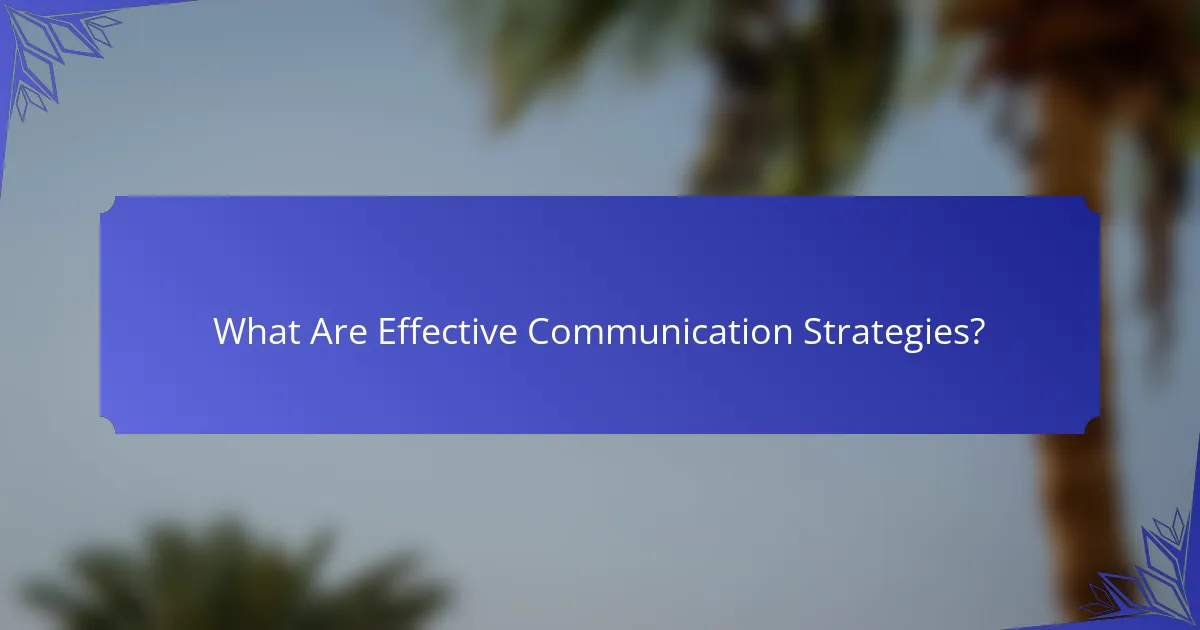 What Are Effective Communication Strategies?